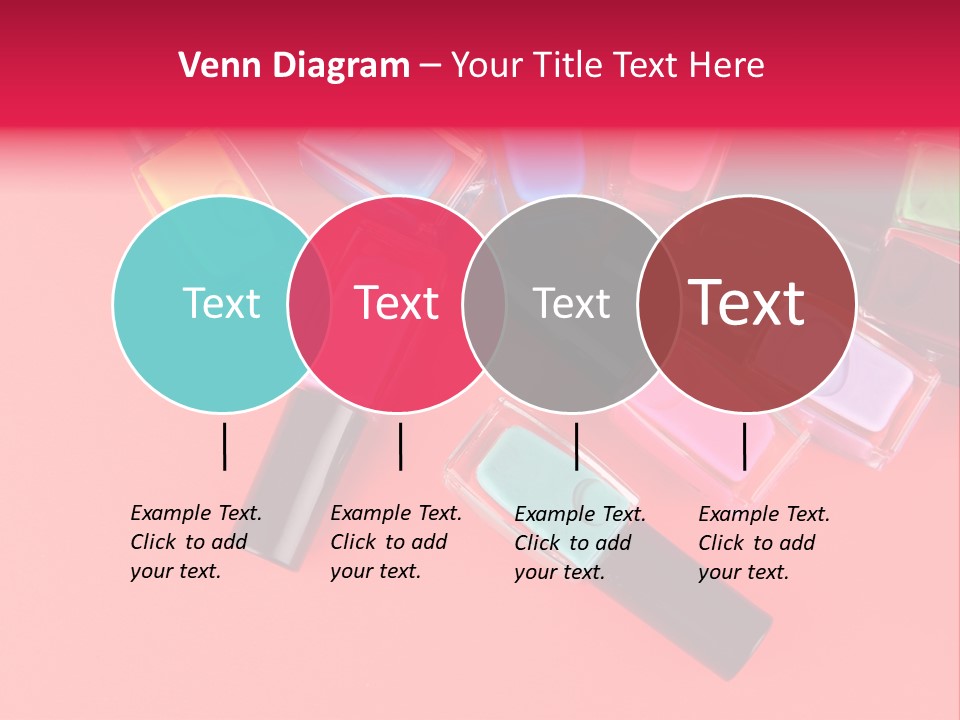 Venn Diagram – Your Title Text Here

Text

Text

Text

Text

Example Text. Click to add your text.

Example Text. Click to add your text.

Example Text. Click to add your text.

Example Text. Click to add your text.